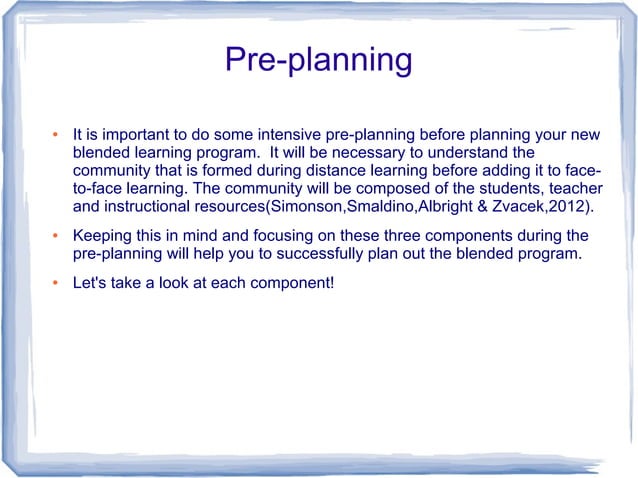 Pre-planning

• It is important to do some intensive pre-planning before planning your new blended learning program. It will be necessary to understand the community that is formed during distance learning before adding it to face-to-face learning. The community will be composed of the students, teacher and instructional resources(Simonson,Smaldino,Albright & Zvacek,2012).

• Keeping this in mind and focusing on these three components during the pre-planning will help you to successfully plan out the blended program.

• Let's take a look at each component!